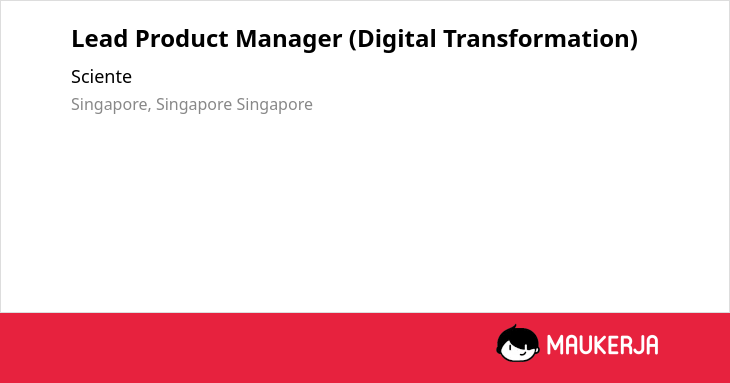 Lead Product Manager (Digital Transformation)

Sciente

Singapore, Singapore Singapore

MAUKERJA